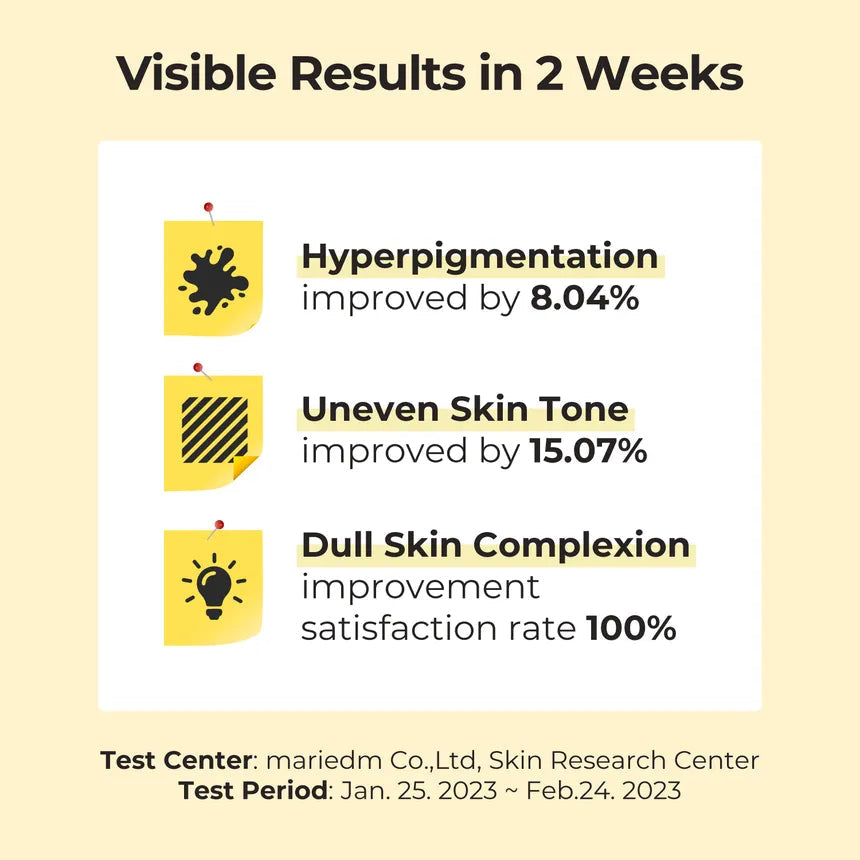 Visible Results in 2 Weeks

Hyperpigmentation
improved by 8.04%

Uneven Skin Tone
improved by 15.07%

Dull Skin Complexion
improvement satisfaction rate 100%

Test Center: mariedm Co.,Ltd, Skin Research Center
Test Period: Jan. 25. 2023 ~ Feb.24. 2023